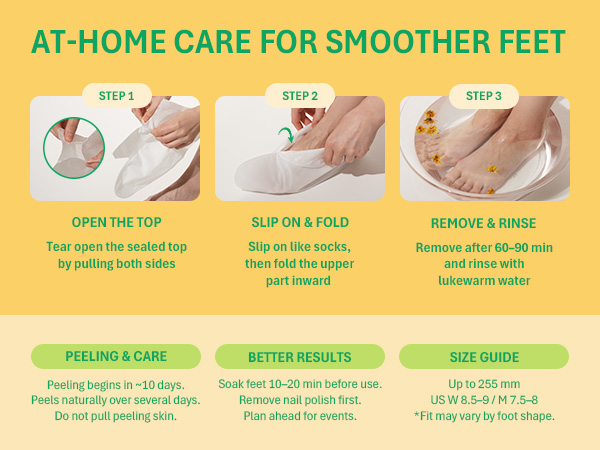 AT-HOME CARE FOR SMOOTHER FEET

STEP 1

OPEN THE TOP

Tear open the sealed top by pulling both sides

STEP 2

SLIP ON & FOLD

Slip on like socks, then fold the upper part inward

STEP 3

REMOVE & RINSE

Remove after 60–90 min and rinse with lukewarm water

PEELING & CARE

Peeling begins in ~10 days.
Peels naturally over several days.
Do not pull peeling skin.

BETTER RESULTS

Soak feet 10–20 min before use.
Remove nail polish first.
Plan ahead for events.

SIZE GUIDE

Up to 255 mm
US W 8.5–9 / M 7.5–8
*Fit may vary by foot shape.